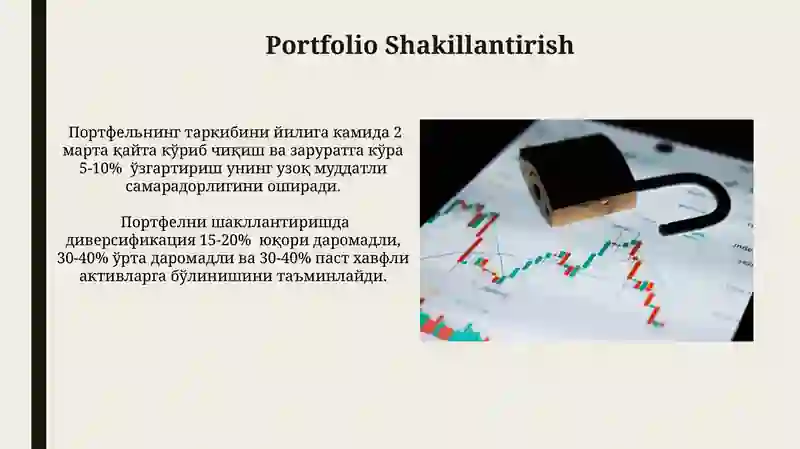 Portfolio Shakillantirish

Портфельнинг таркибини йилига камида 2 марта қайта кўриб чиқиш ва заруратга кўра 5-10% ўзгартириш унинг узоқ муддатли самарадорлигини оширади.

Портфелни шакллантиришда диверсификация 15-20% юқори даромадли, 30-40% ўрта даромадли ва 30-40% паст хавфли активларга бўлинишини таъминлайди.